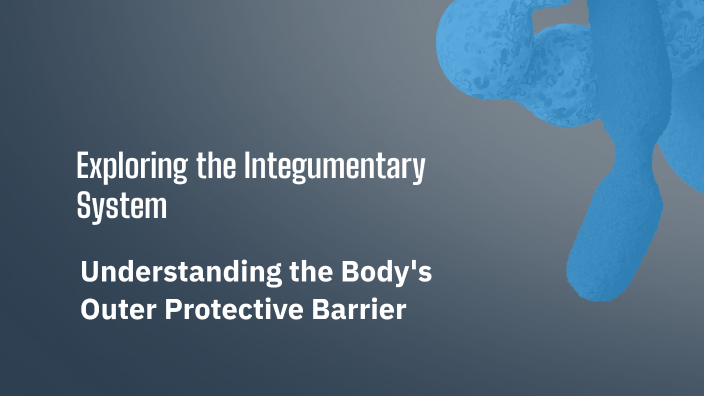 Exploring the Integumentary System

Understanding the Body's Outer Protective Barrier